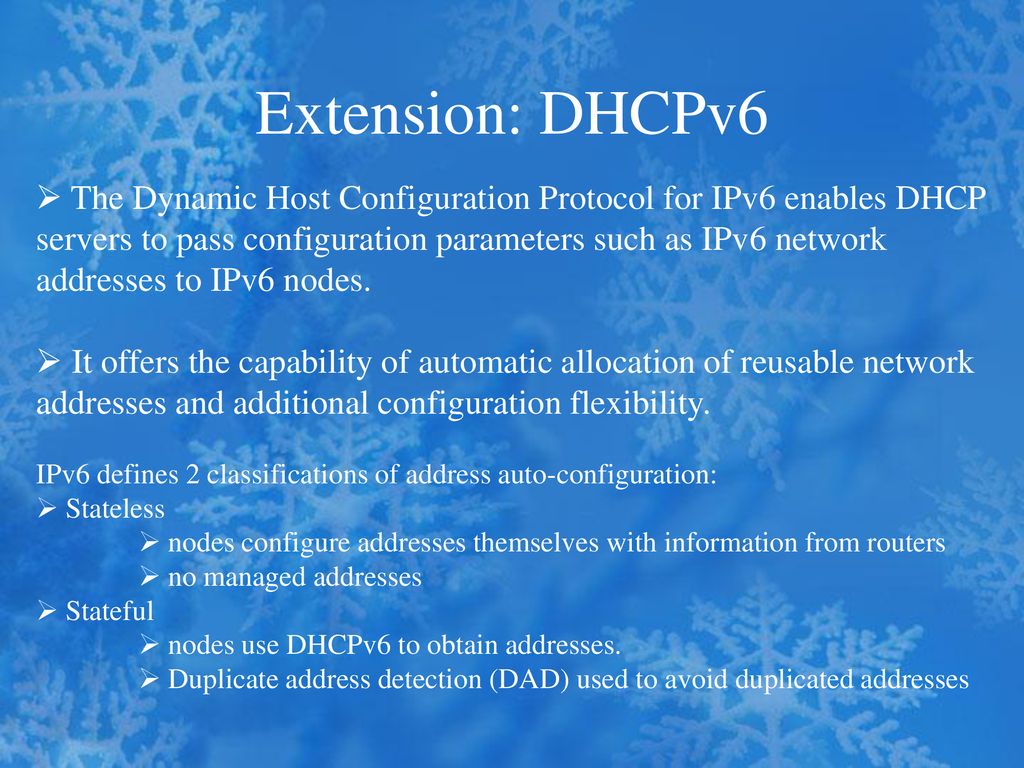 Extension: DHCPv6

➢ The Dynamic Host Configuration Protocol for IPv6 enables DHCP servers to pass configuration parameters such as IPv6 network addresses to IPv6 nodes.

➢ It offers the capability of automatic allocation of reusable network addresses and additional configuration flexibility.

IPv6 defines 2 classifications of address auto-configuration:
➢ Stateless
➢ nodes configure addresses themselves with information from routers
➢ no managed addresses
➢ Stateful
➢ nodes use DHCPv6 to obtain addresses.
➢ Duplicate address detection (DAD) used to avoid duplicated addresses